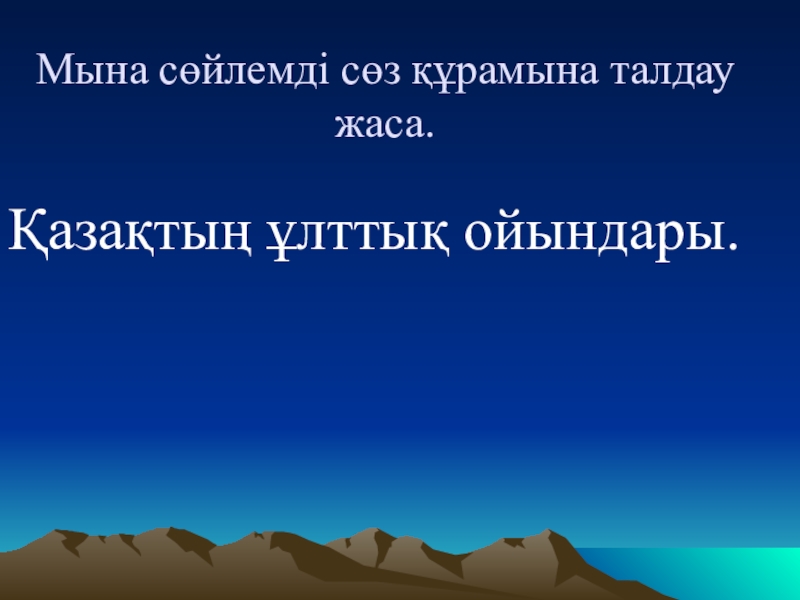 Мына сөйлемді сөз құрамына талдау жаса.

Қазақтың ұлттық ойындары.